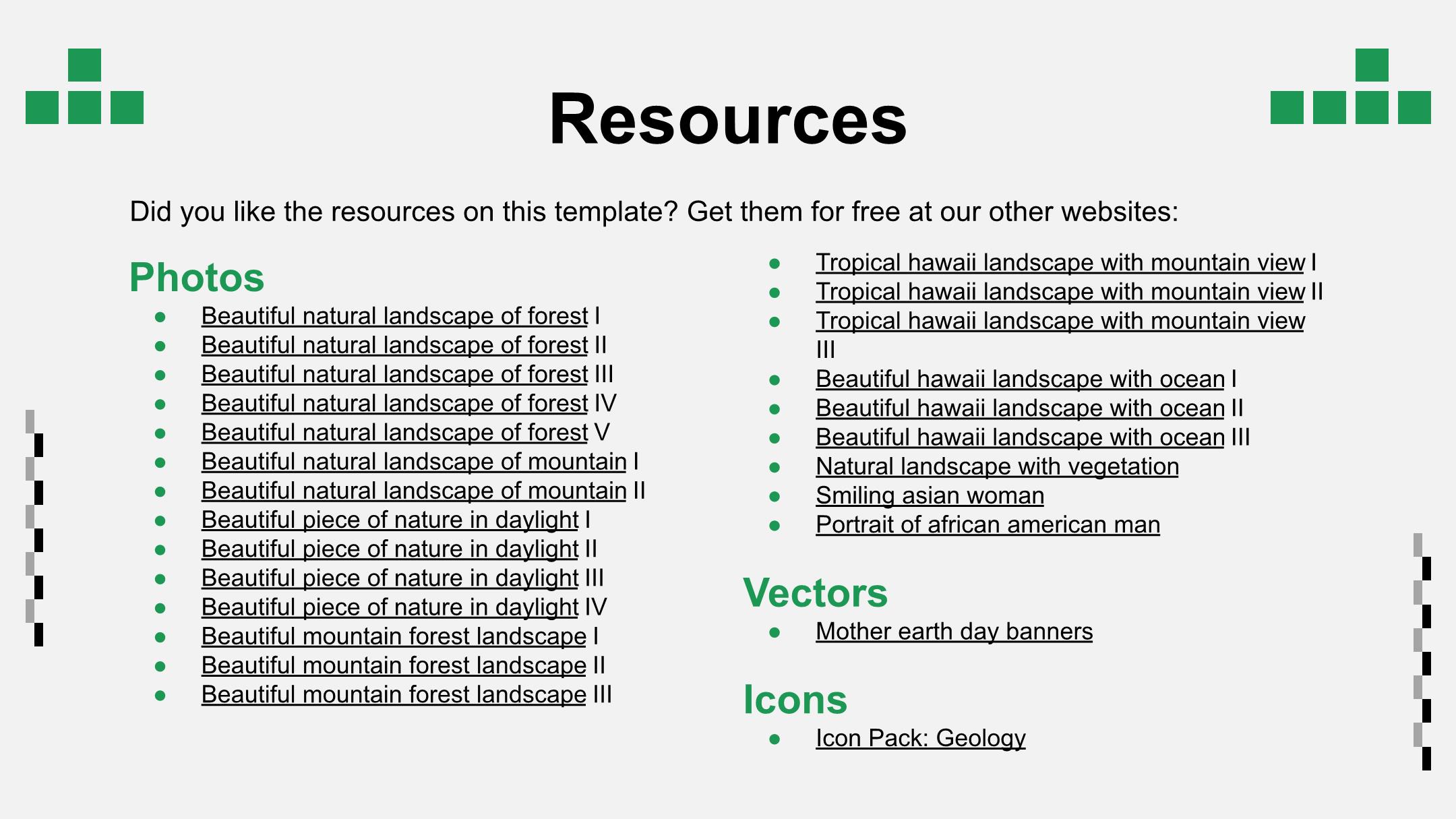 Resources

Did you like the resources on this template? Get them for free at our other websites:

Photos

- Beautiful natural landscape of forest I
- Beautiful natural landscape of forest II
- Beautiful natural landscape of forest III
- Beautiful natural landscape of forest IV
- Beautiful natural landscape of forest V
- Beautiful natural landscape of mountain I
- Beautiful natural landscape of mountain II
- Beautiful piece of nature in daylight I
- Beautiful piece of nature in daylight II
- Beautiful piece of nature in daylight III
- Beautiful piece of nature in daylight IV
- Beautiful mountain forest landscape I
- Beautiful mountain forest landscape II
- Beautiful mountain forest landscape III
- Tropical hawaii landscape with mountain view I
- Tropical hawaii landscape with mountain view II
- Tropical hawaii landscape with mountain view III
- Beautiful hawaii landscape with ocean I
- Beautiful hawaii landscape with ocean II
- Beautiful hawaii landscape with ocean III
- Natural landscape with vegetation
- Smiling asian woman
- Portrait of african american man

Vectors

- Mother earth day banners

Icons

- Icon Pack: Geology